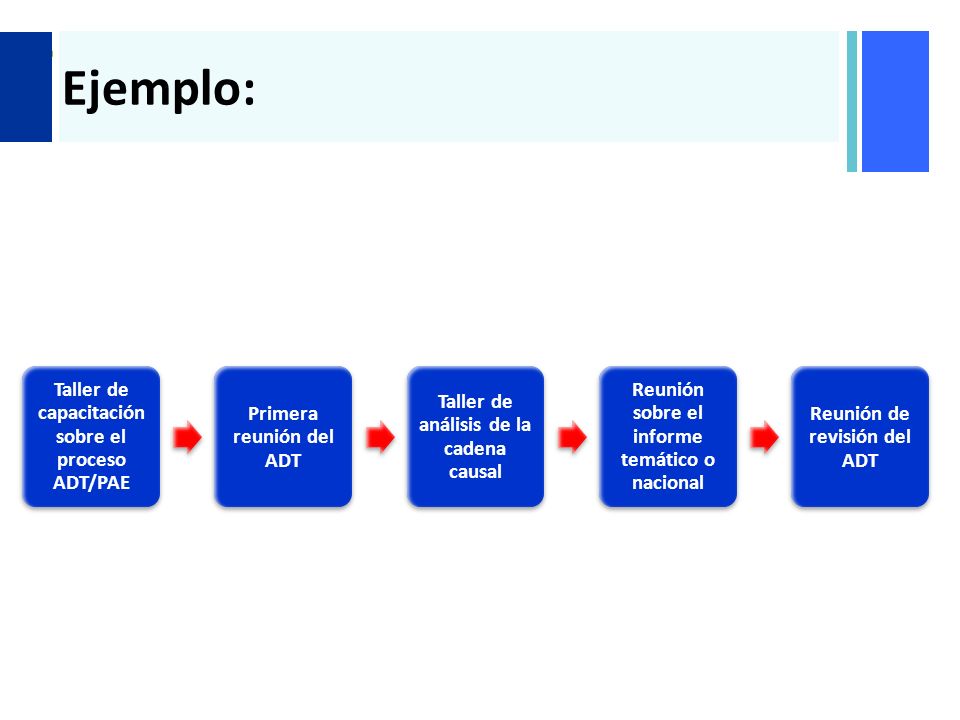 Ejemplo:

Taller de capacitación sobre el proceso ADT/PAE

Primera reunión del ADT

Taller de análisis de la cadena causal

Reunión sobre el informe temático o nacional

Reunión de revisión del ADT